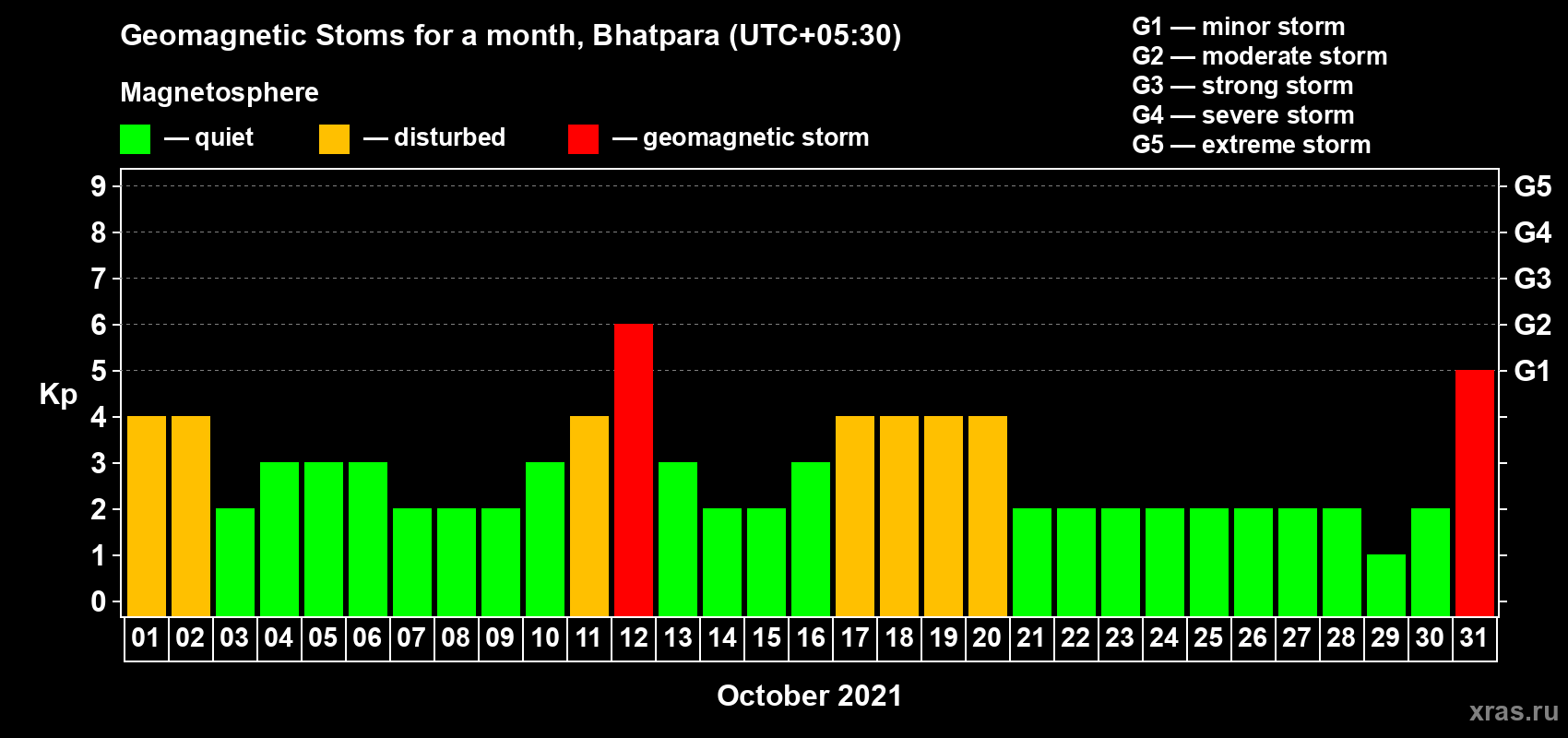 Geomagnetic Stoms for a month, Bhatpara (UTC+05:30)

Magnetosphere

— quiet — disturbed — geomagnetic storm

G1 — minor storm
G2 — moderate storm
G3 — strong storm
G4 — severe storm
G5 — extreme storm

Kp

9
8
7
6
5
4
3
2
1
0

G5
G4
G3
G2
G1

01 02 03 04 05 06 07 08 09 10 11 12 13 14 15 16 17 18 19 20 21 22 23 24 25 26 27 28 29 30 31

October 2021

xras.ru